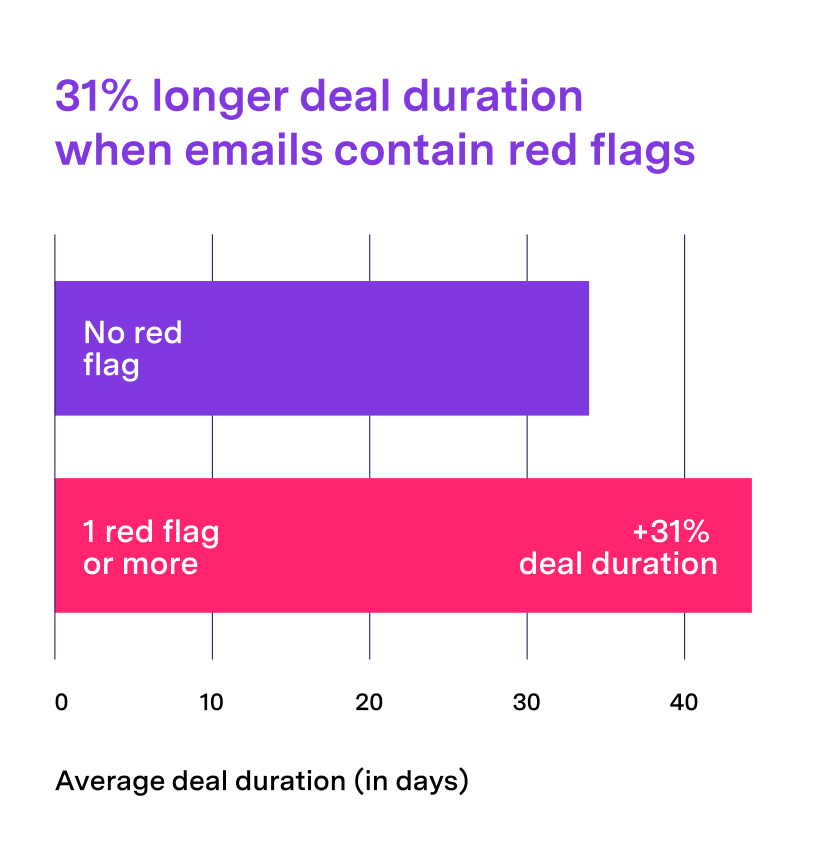 31% longer deal duration when emails contain red flags

No red flag

1 red flag or more

+31% deal duration

0
10
20
30
40

Average deal duration (in days)